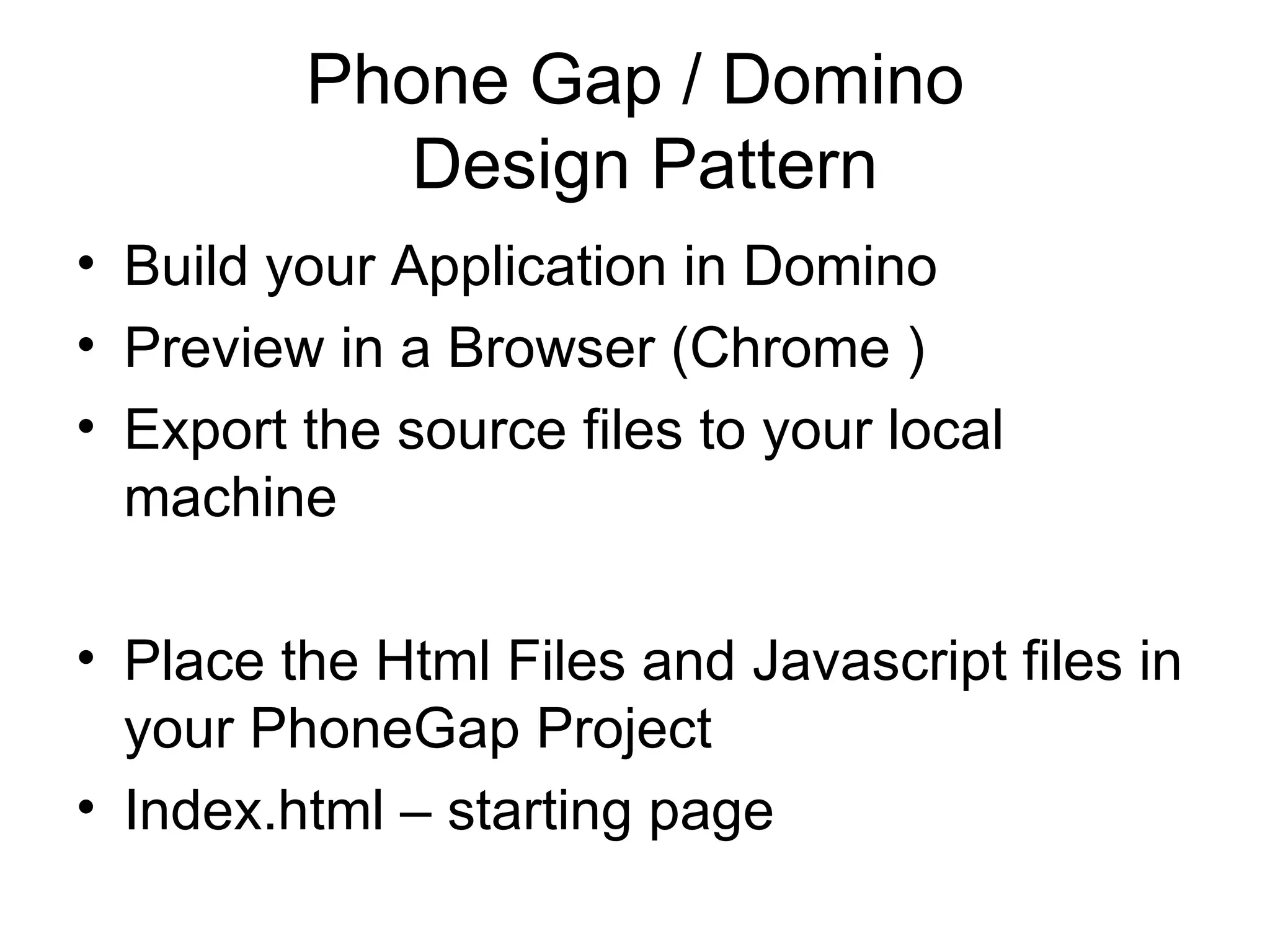 Phone Gap / Domino
Design Pattern

• Build your Application in Domino
• Preview in a Browser (Chrome )
• Export the source files to your local machine

• Place the Html Files and Javascript files in your PhoneGap Project
• Index.html – starting page